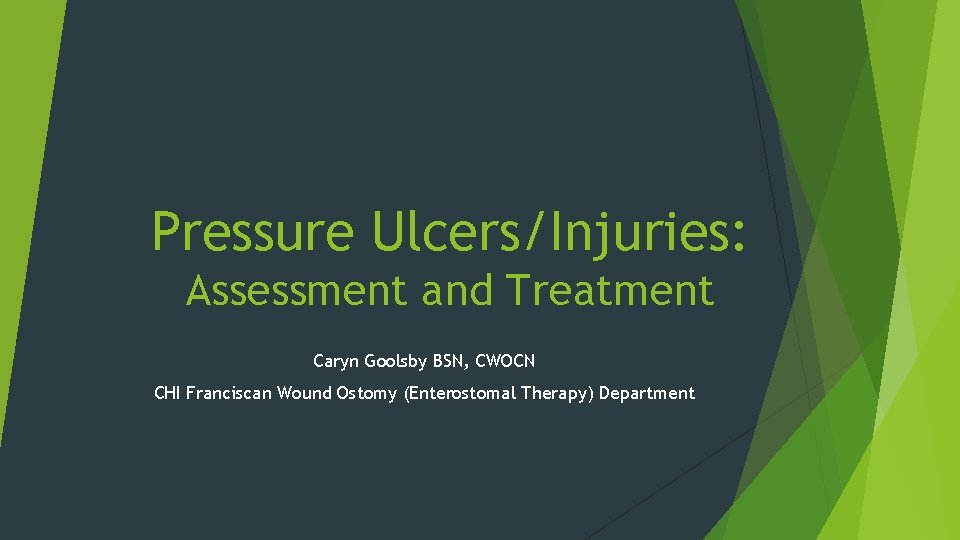 Pressure Ulcers/Injuries:
Assessment and Treatment

Caryn Goolsby BSN, CWOCN

CHI Franciscan Wound Ostomy (Enterostomal Therapy) Department